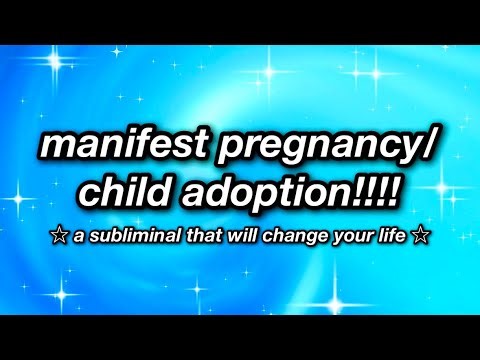 manifest pregnancy/ child adoption!!!!

☆ a subliminal that will change your life ☆